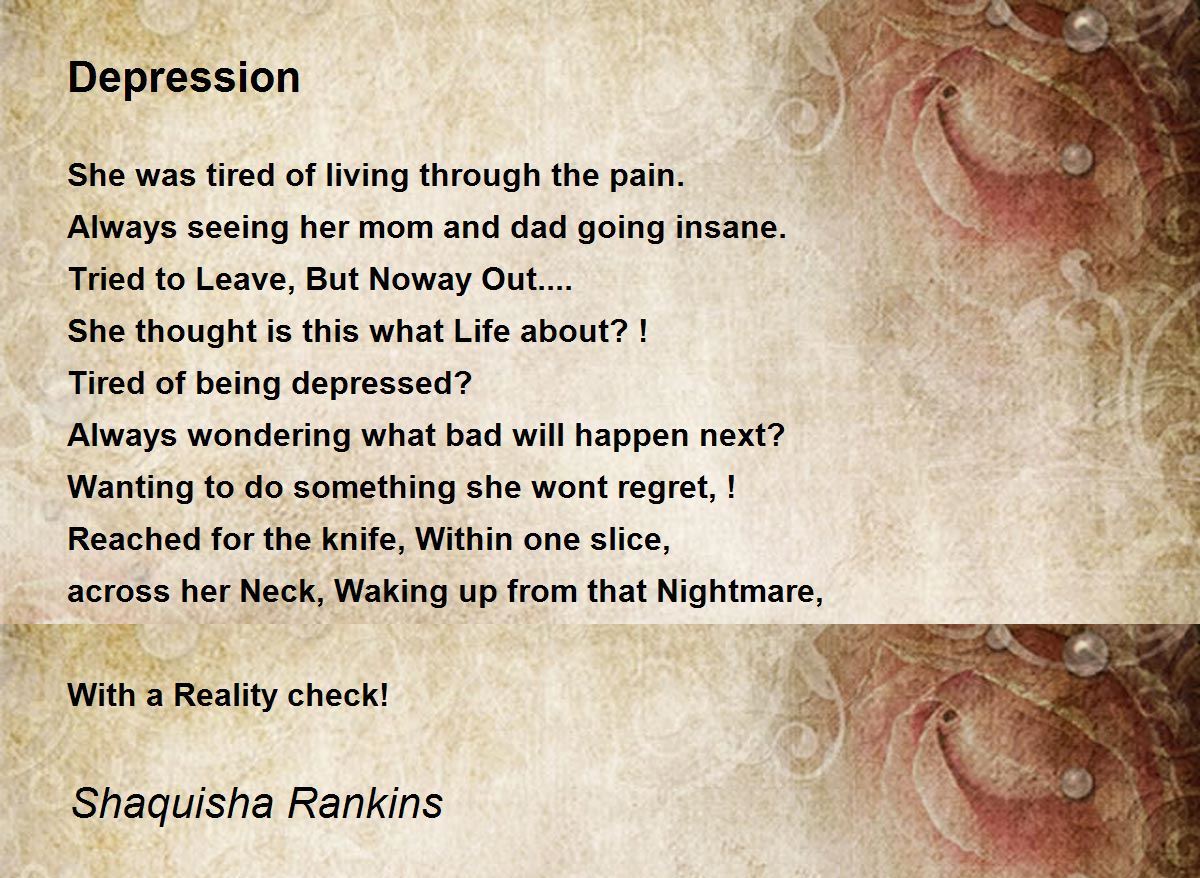 Depression

She was tired of living through the pain.
Always seeing her mom and dad going insane.
Tried to Leave, But Noway Out....
She thought is this what Life about? !
Tired of being depressed?
Always wondering what bad will happen next?
Wanting to do something she wont regret, !
Reached for the knife, Within one slice,
across her Neck, Waking up from that Nightmare,

With a Reality check!

Shaquisha Rankins